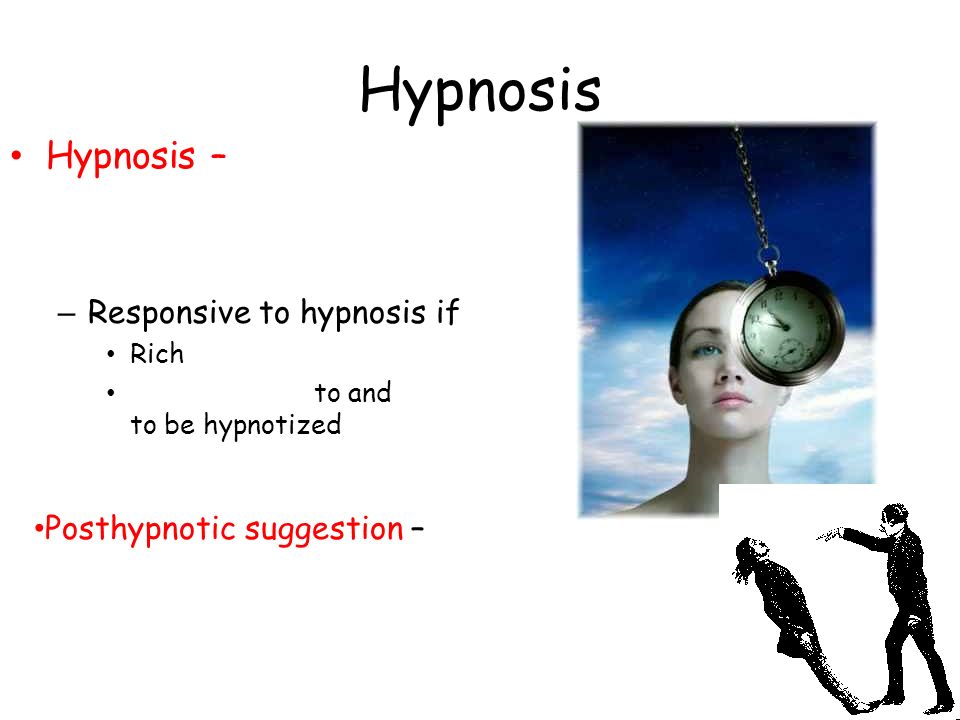 Hypnosis

• Hypnosis –

– Responsive to hypnosis if

• Rich

• to and to be hypnotized

•Posthypnotic suggestion –